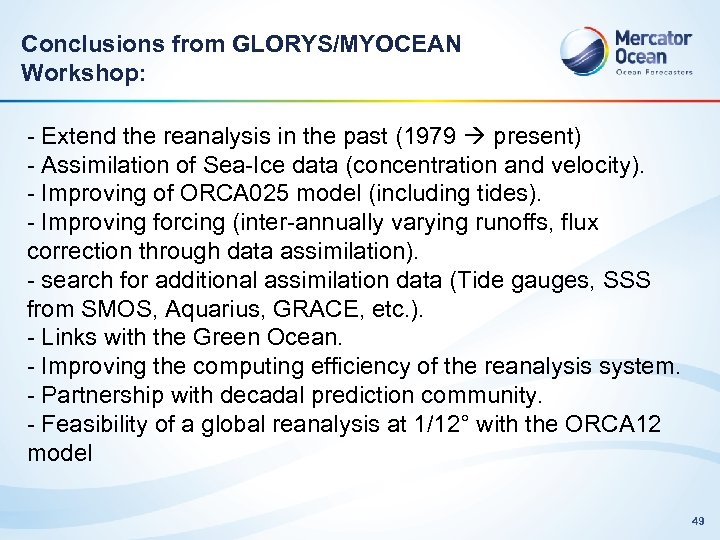 Conclusions from GLORYS/MYOCEAN Workshop:

Mercator Ocean
Ocean Forecasters

- Extend the reanalysis in the past (1979 → present)
- Assimilation of Sea-Ice data (concentration and velocity).
- Improving of ORCA025 model (including tides).
- Improving forcing (inter-annually varying runoffs, flux correction through data assimilation).
- search for additional assimilation data (Tide gauges, SSS from SMOS, Aquarius, GRACE, etc.).
- Links with the Green Ocean.
- Improving the computing efficiency of the reanalysis system.
- Partnership with decadal prediction community.
- Feasibility of a global reanalysis at 1/12° with the ORCA12 model

49